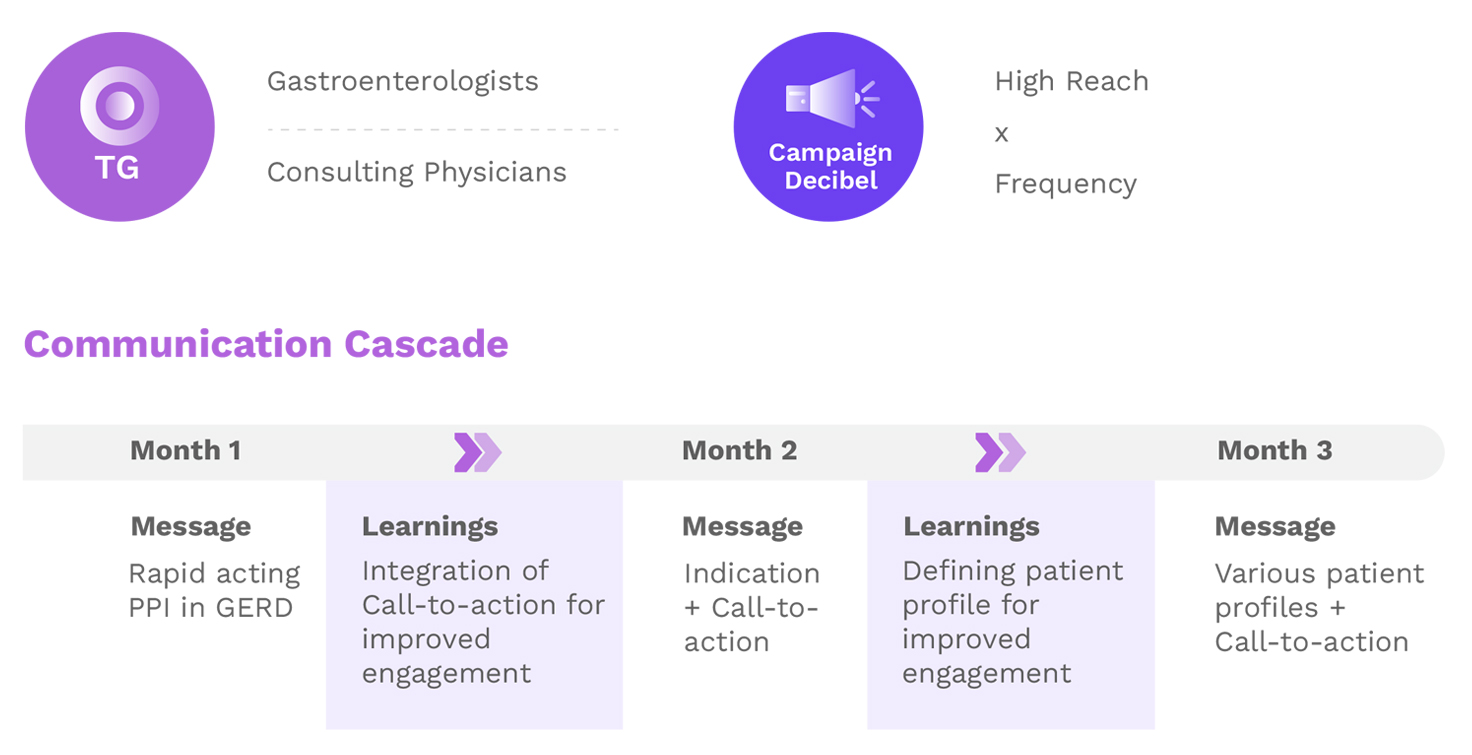 TG

Gastroenterologists

Consulting Physicians

Campaign Decibel

High Reach

x

Frequency

Communication Cascade

Month 1

Month 2

Month 3

Message
Rapid acting PPI in GERD

Learnings
Integration of Call-to-action for improved engagement

Message
Indication + Call-to-action

Learnings
Defining patient profile for improved engagement

Message
Various patient profiles + Call-to-action